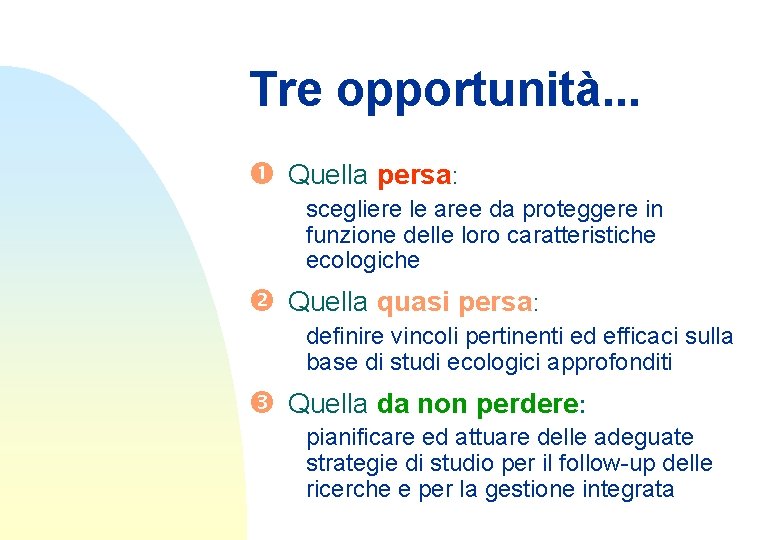 Tre opportunità...

❶ Quella persa:

scegliere le aree da proteggere in funzione delle loro caratteristiche ecologiche

❷ Quella quasi persa:

definire vincoli pertinenti ed efficaci sulla base di studi ecologici approfonditi

❸ Quella da non perdere:

pianificare ed attuare delle adeguate strategie di studio per il follow-up delle ricerche e per la gestione integrata